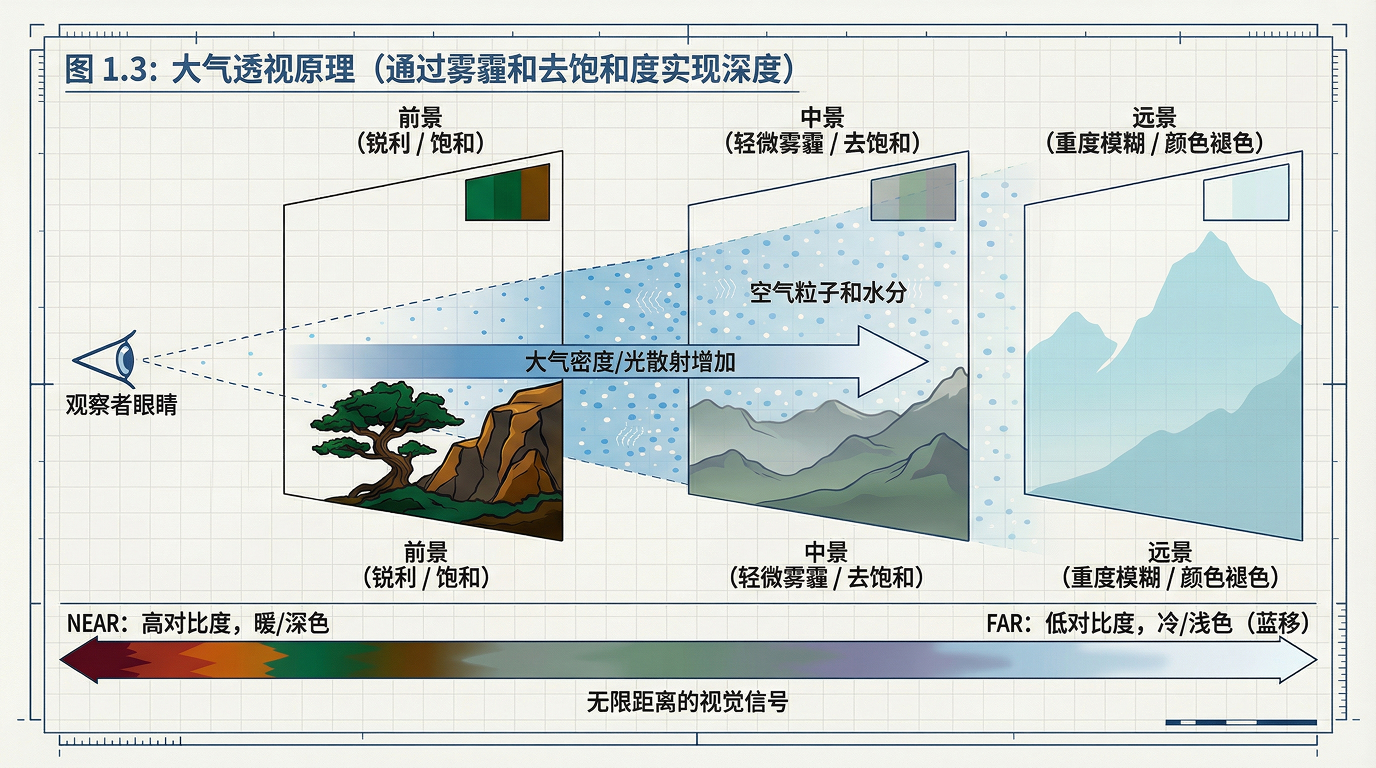 图 1.3: 大气透视原理（通过雾霾和去饱和度实现深度）

前景
（锐利 / 饱和）

中景
（轻微雾霾 / 去饱和）

远景
（重度模糊 / 颜色褪色）

空气粒子和水分

大气密度/光散射增加

观察者眼睛

前景
（锐利 / 饱和）

中景
（轻微雾霾 / 去饱和）

远景
（重度模糊 / 颜色褪色）

NEAR：高对比度，暖/深色

FAR：低对比度，冷/浅色（蓝移）

无限距离的视觉信号